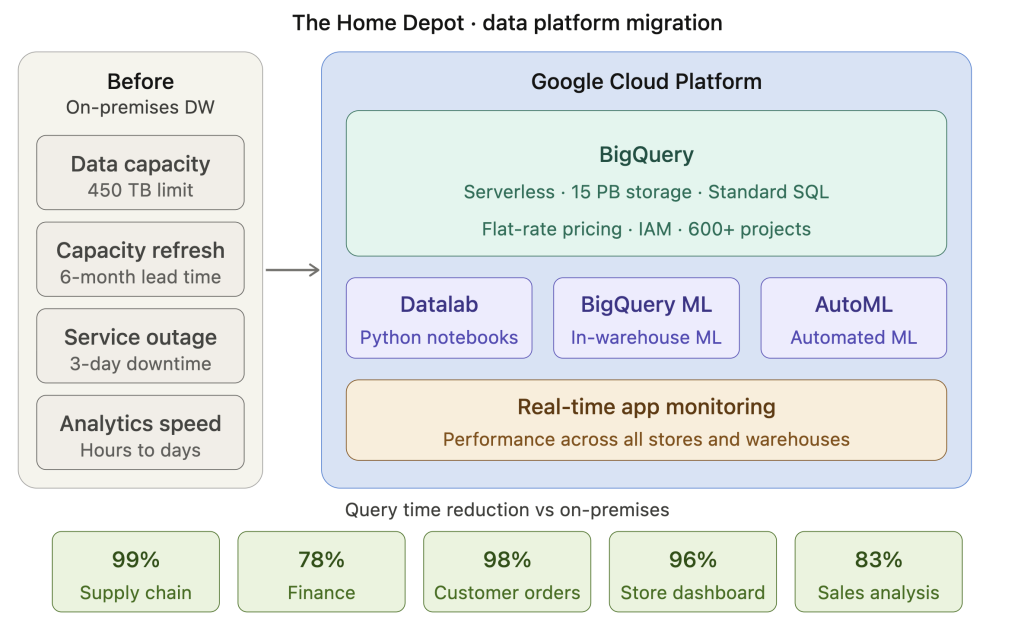 The Home Depot · data platform migration

Before
On-premises DW

Data capacity
450 TB limit

Capacity refresh
6-month lead time

Service outage
3-day downtime

Analytics speed
Hours to days

Google Cloud Platform

BigQuery
Serverless · 15 PB storage · Standard SQL
Flat-rate pricing · IAM · 600+ projects

Datalab
Python notebooks

BigQuery ML
In-warehouse ML

AutoML
Automated ML

Real-time app monitoring
Performance across all stores and warehouses

Query time reduction vs on-premises

99%
Supply chain

78%
Finance

98%
Customer orders

96%
Store dashboard

83%
Sales analysis